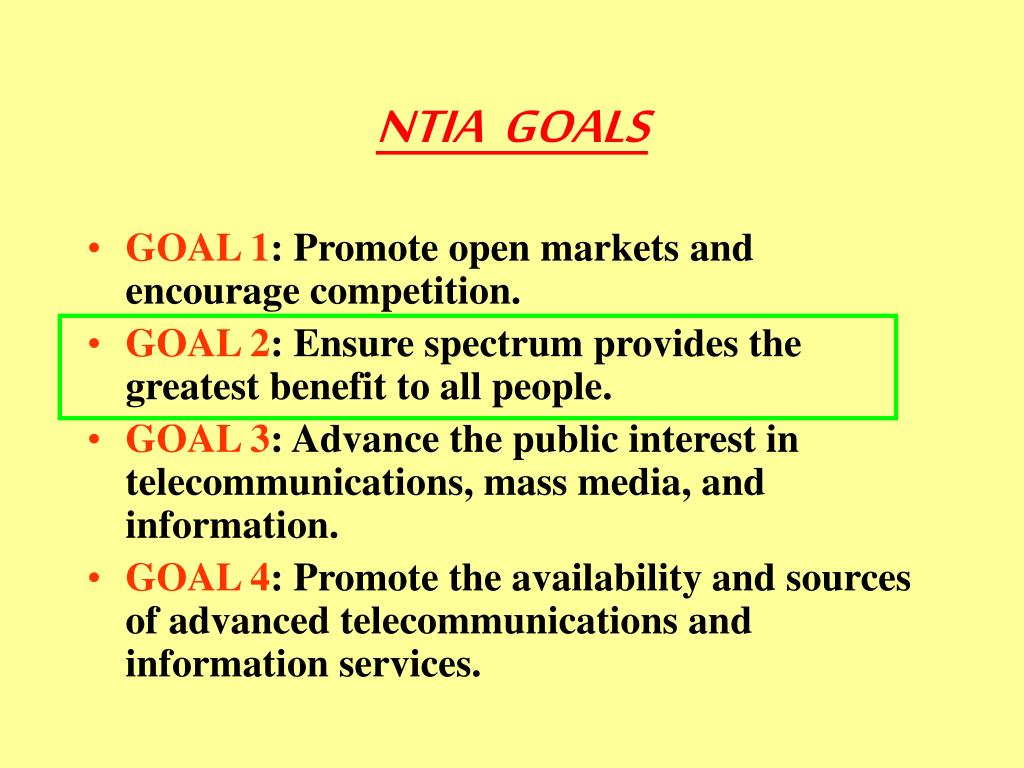 NTIA GOALS

• GOAL 1: Promote open markets and encourage competition.
• GOAL 2: Ensure spectrum provides the greatest benefit to all people.
• GOAL 3: Advance the public interest in telecommunications, mass media, and information.
• GOAL 4: Promote the availability and sources of advanced telecommunications and information services.